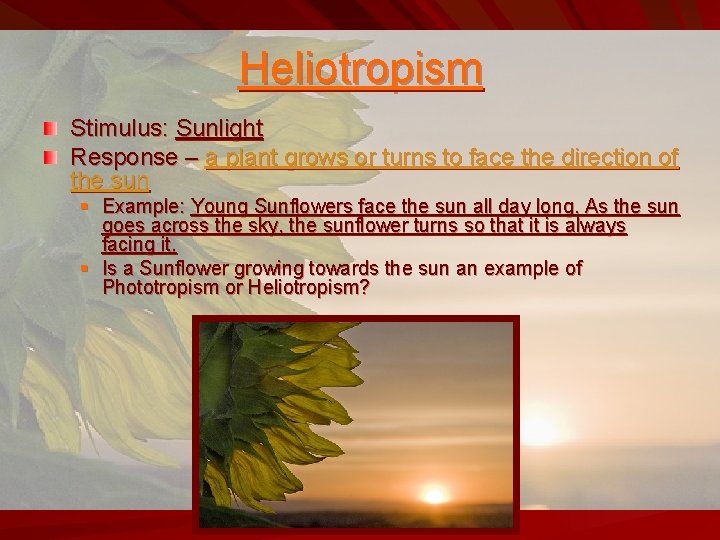 Heliotropism

Stimulus: Sunlight

Response – a plant grows or turns to face the direction of the sun

Example: Young Sunflowers face the sun all day long. As the sun goes across the sky, the sunflower turns so that it is always facing it.

Is a Sunflower growing towards the sun an example of Phototropism or Heliotropism?